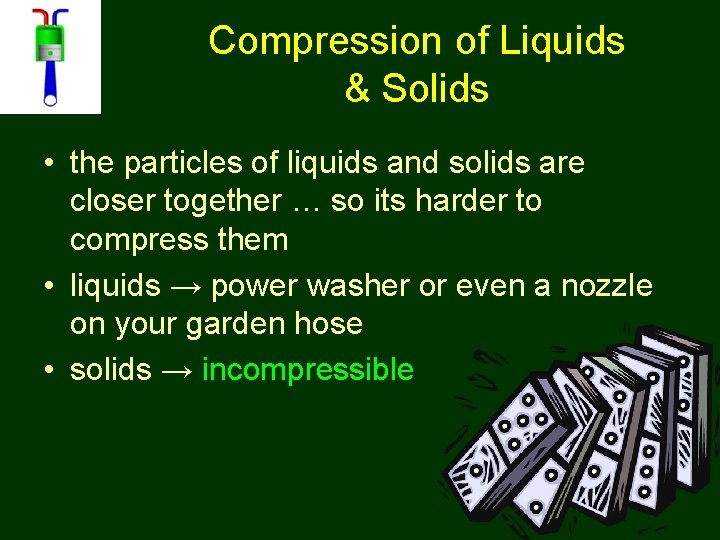 Compression of Liquids & Solids

• the particles of liquids and solids are closer together … so its harder to compress them

• liquids → power washer or even a nozzle on your garden hose

• solids → incompressible